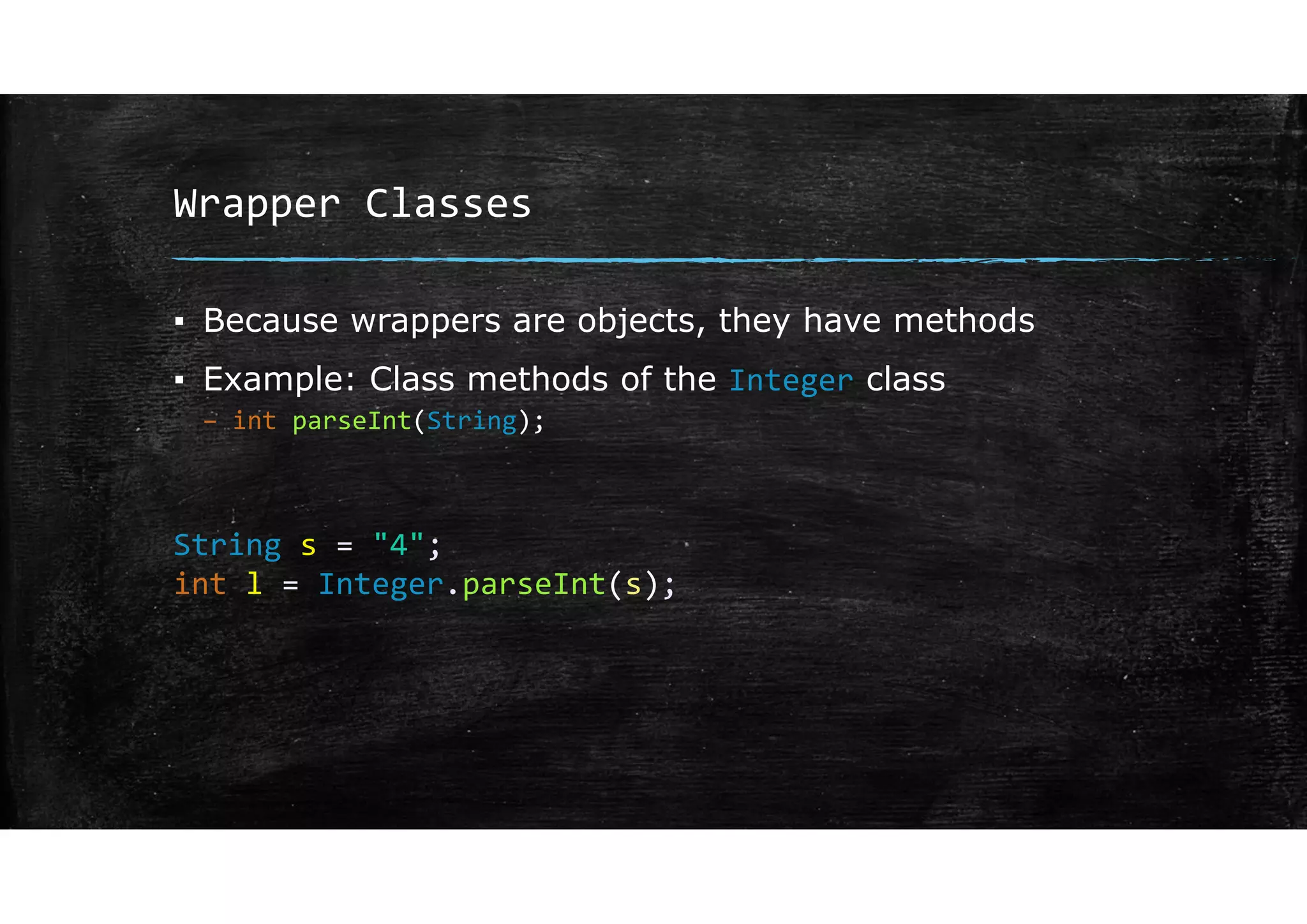 Wrapper Classes

▪ Because wrappers are objects, they have methods

▪ Example: Class methods of the Integer class

– int parseInt(String);

String s = "4";
int l = Integer.parseInt(s);